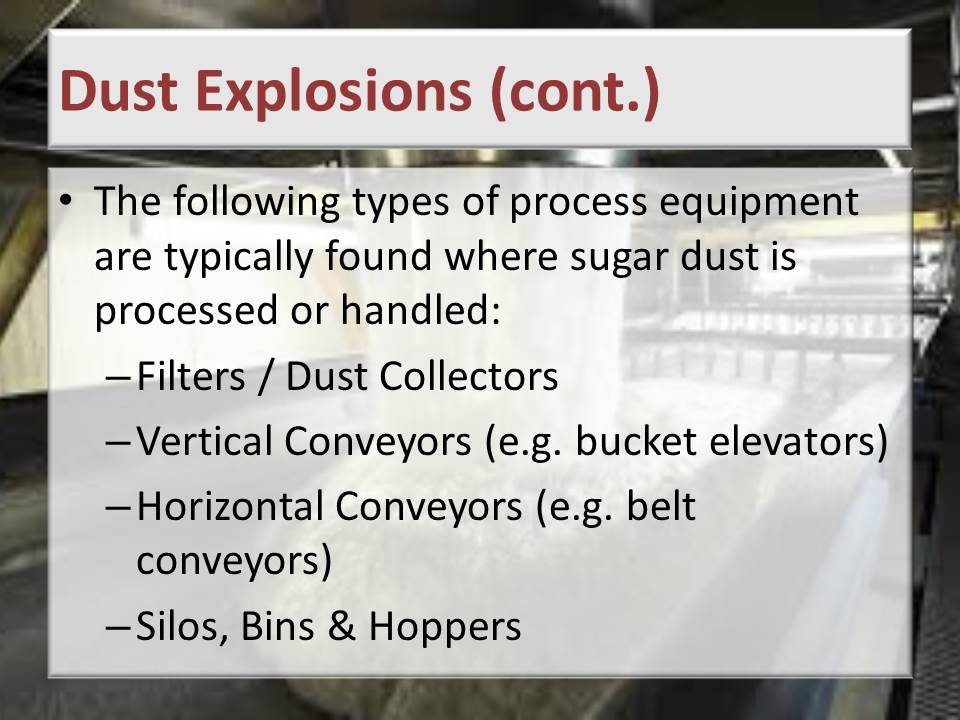 Dust Explosions (cont.)

• The following types of process equipment are typically found where sugar dust is processed or handled:
– Filters / Dust Collectors
– Vertical Conveyors (e.g. bucket elevators)
– Horizontal Conveyors (e.g. belt conveyors)
– Silos, Bins & Hoppers